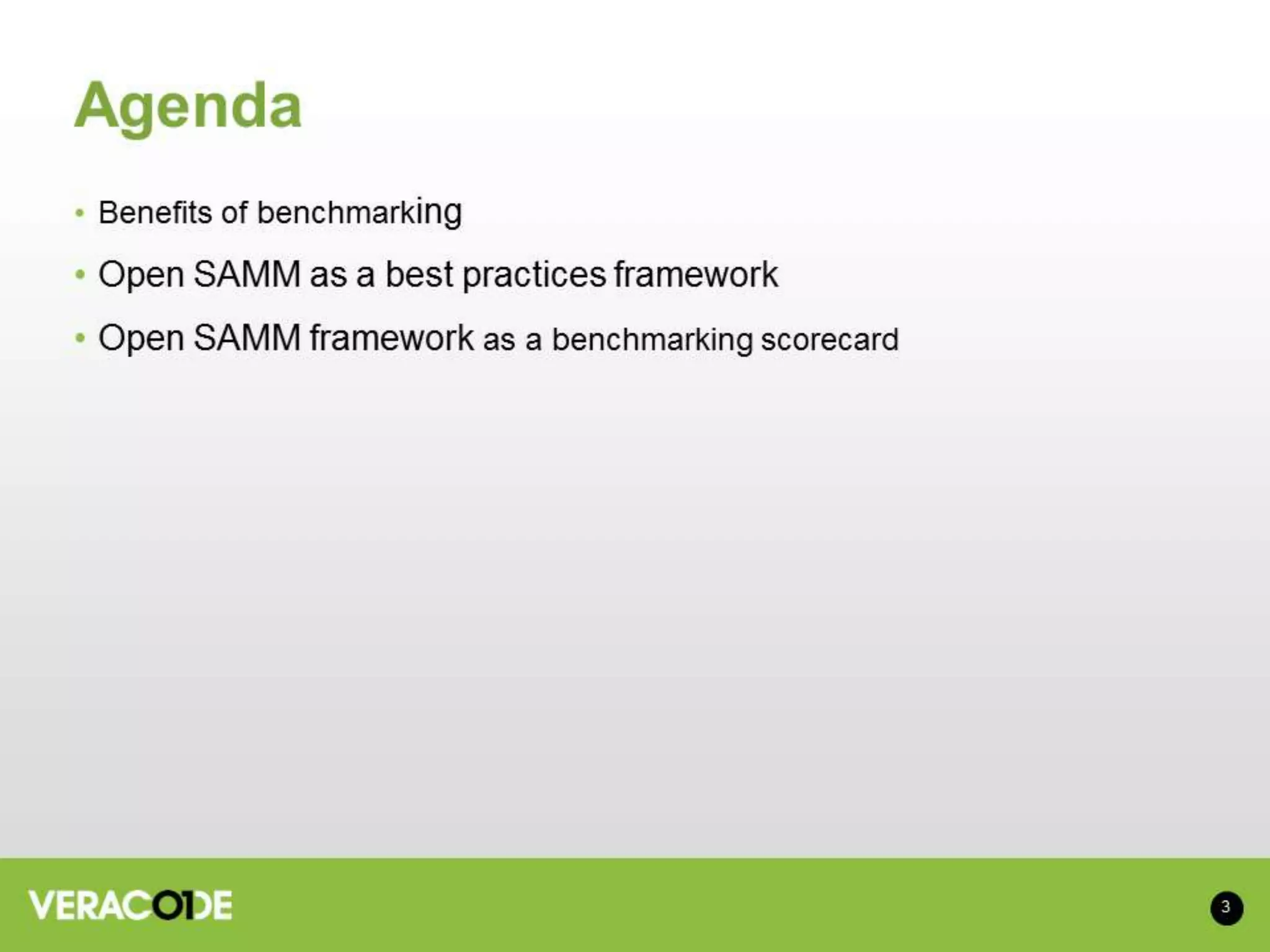 Agenda

• Benefits of benchmarking
• Open SAMM as a best practices framework
• Open SAMM framework as a benchmarking scorecard

VERACODE

3